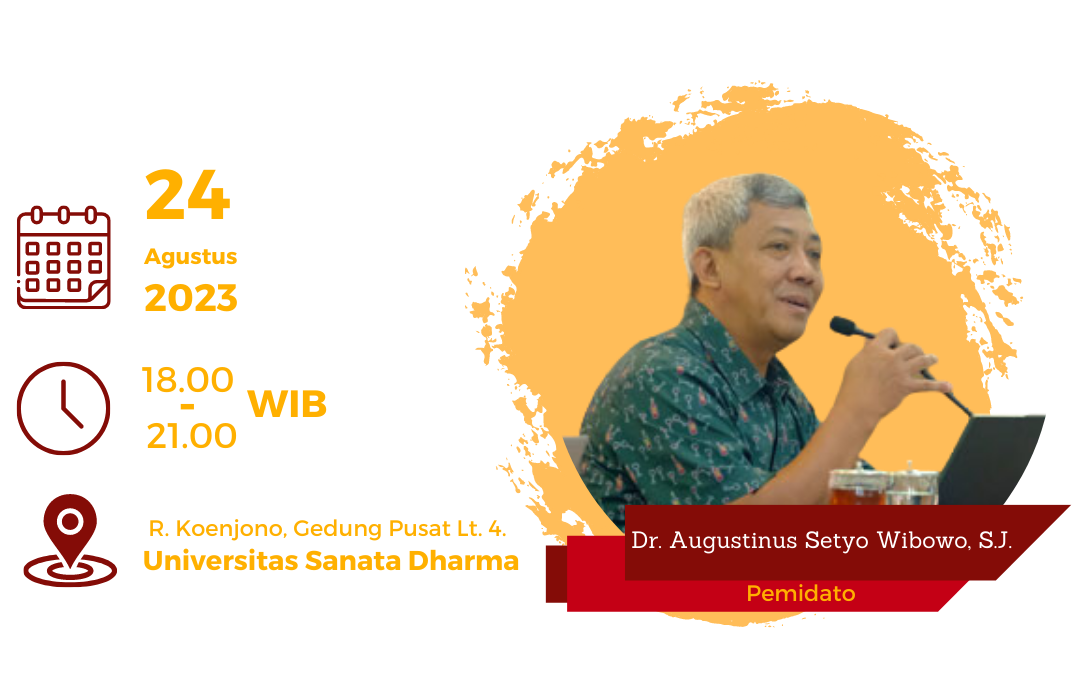 24
Agustus
2023

18.00
-
21.00
WIB

R. Koenjono, Gedung Pusat Lt. 4.
Universitas Sanata Dharma

Dr. Augustinus Setyo Wibowo, S.J.
Pemidato